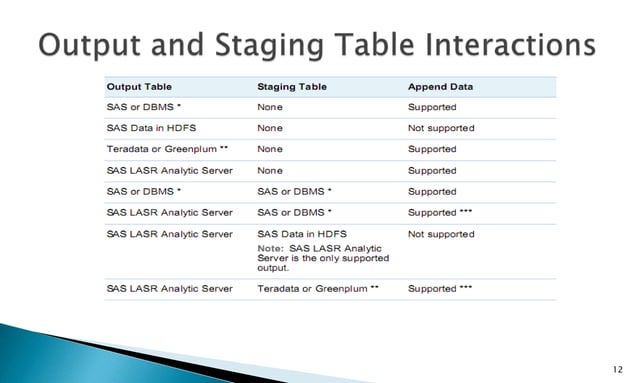 Output and Staging Table Interactions

| Output Table | Staging Table | Append Data |
|---|---|---|
| SAS or DBMS * | None | Supported |
| SAS Data in HDFS | None | Not supported |
| Teradata or Greenplum ** | None | Supported |
| SAS LASR Analytic Server | None | Supported |
| SAS or DBMS * | SAS or DBMS * | Supported |
| SAS LASR Analytic Server | SAS or DBMS * | Supported *** |
| SAS LASR Analytic Server | SAS Data in HDFS Note: SAS LASR Analytic Server is the only supported output. | Not supported |
| SAS LASR Analytic Server | Teradata or Greenplum ** | Supported *** |

12